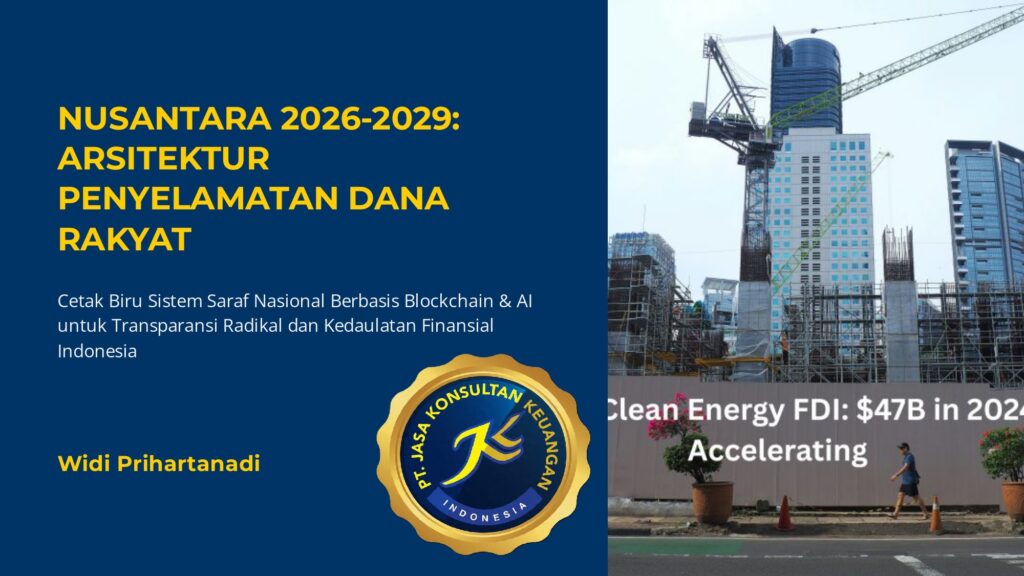 NUSANTARA 2026-2029: ARSITEKTUR PENYELAMATAN DANA RAKYAT

Cetak Biru Sistem Saraf Nasional Berbasis Blockchain & AI untuk Transparansi Radikal dan Kedaulatan Finansial Indonesia

Widi Prihartanadi

PT. JASA KONSULTAN KEUANGAN
INDONESIA

Clean Energy FDI: $47B in 2024
Accelerating